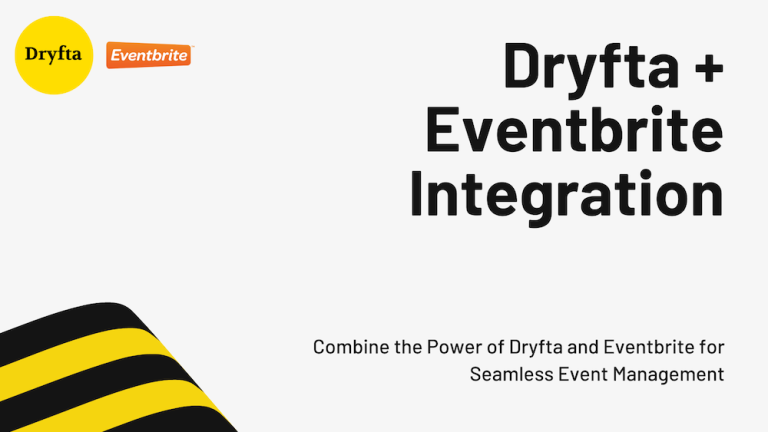 Dryfta

Eventbrite

Dryfta + Eventbrite Integration

Combine the Power of Dryfta and Eventbrite for Seamless Event Management